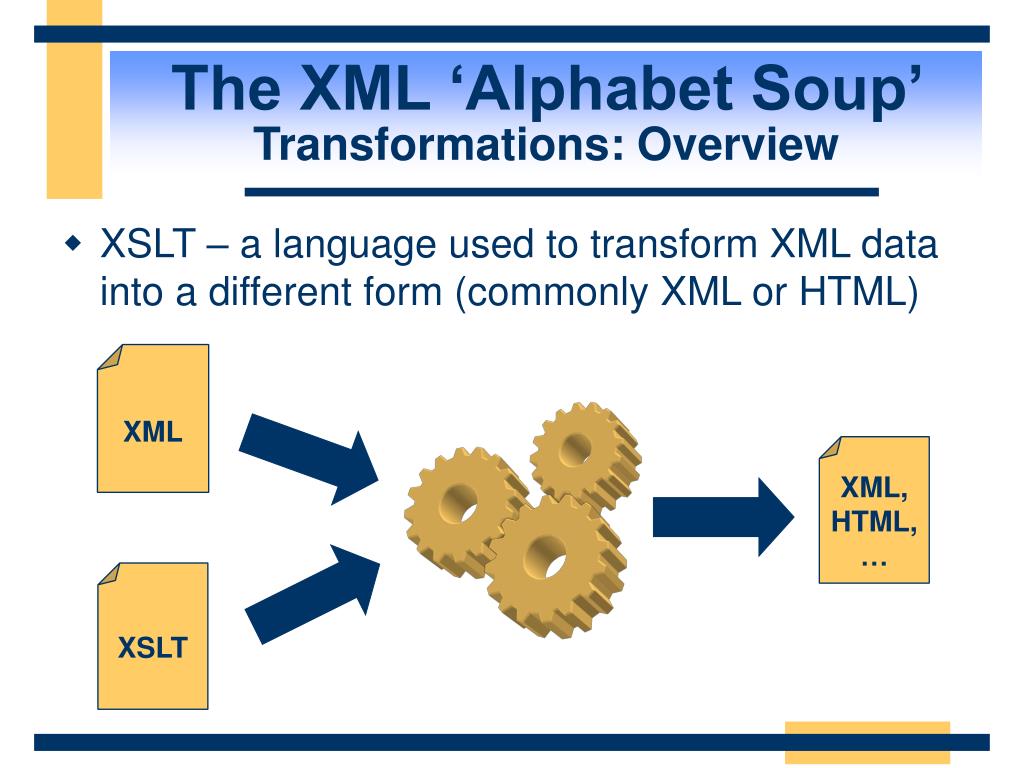 The XML ‘Alphabet Soup’
Transformations: Overview

◆ XSLT – a language used to transform XML data into a different form (commonly XML or HTML)

XML

XSLT

XML,
HTML,
…